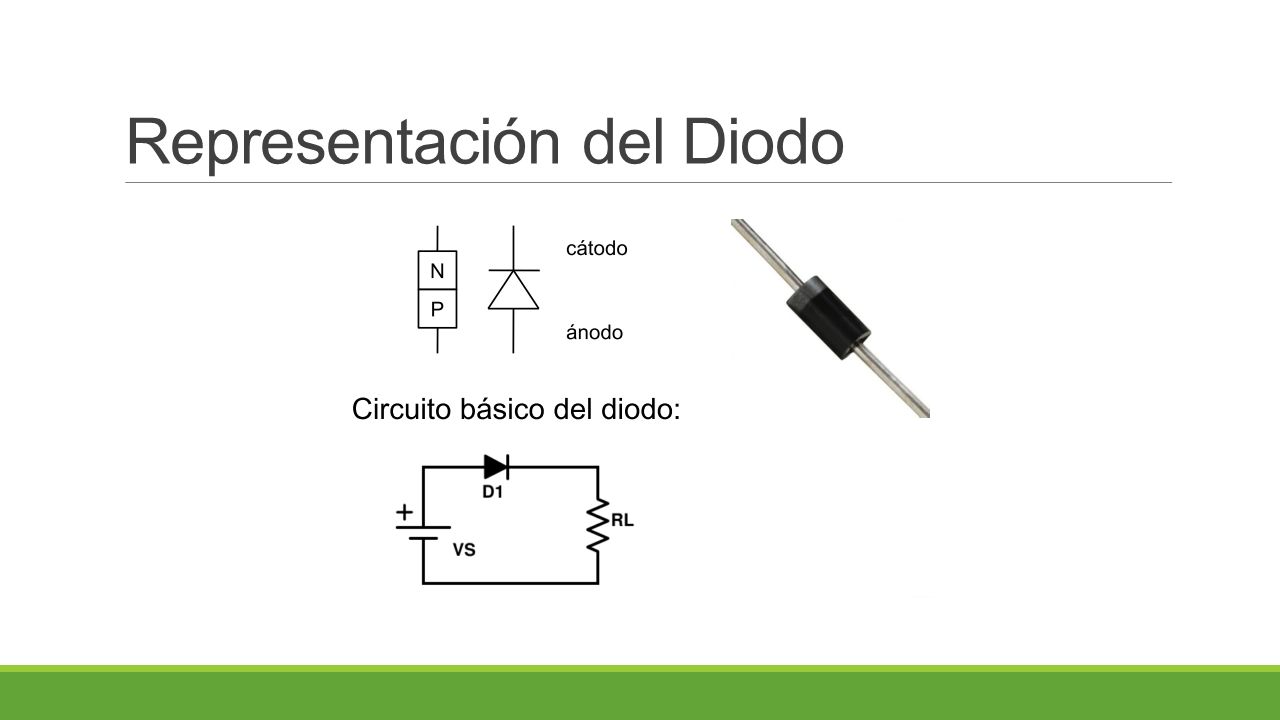 Representación del Diodo

N
P
cátodo
ánodo

Circuito básico del diodo:

D1
+
VS
RL